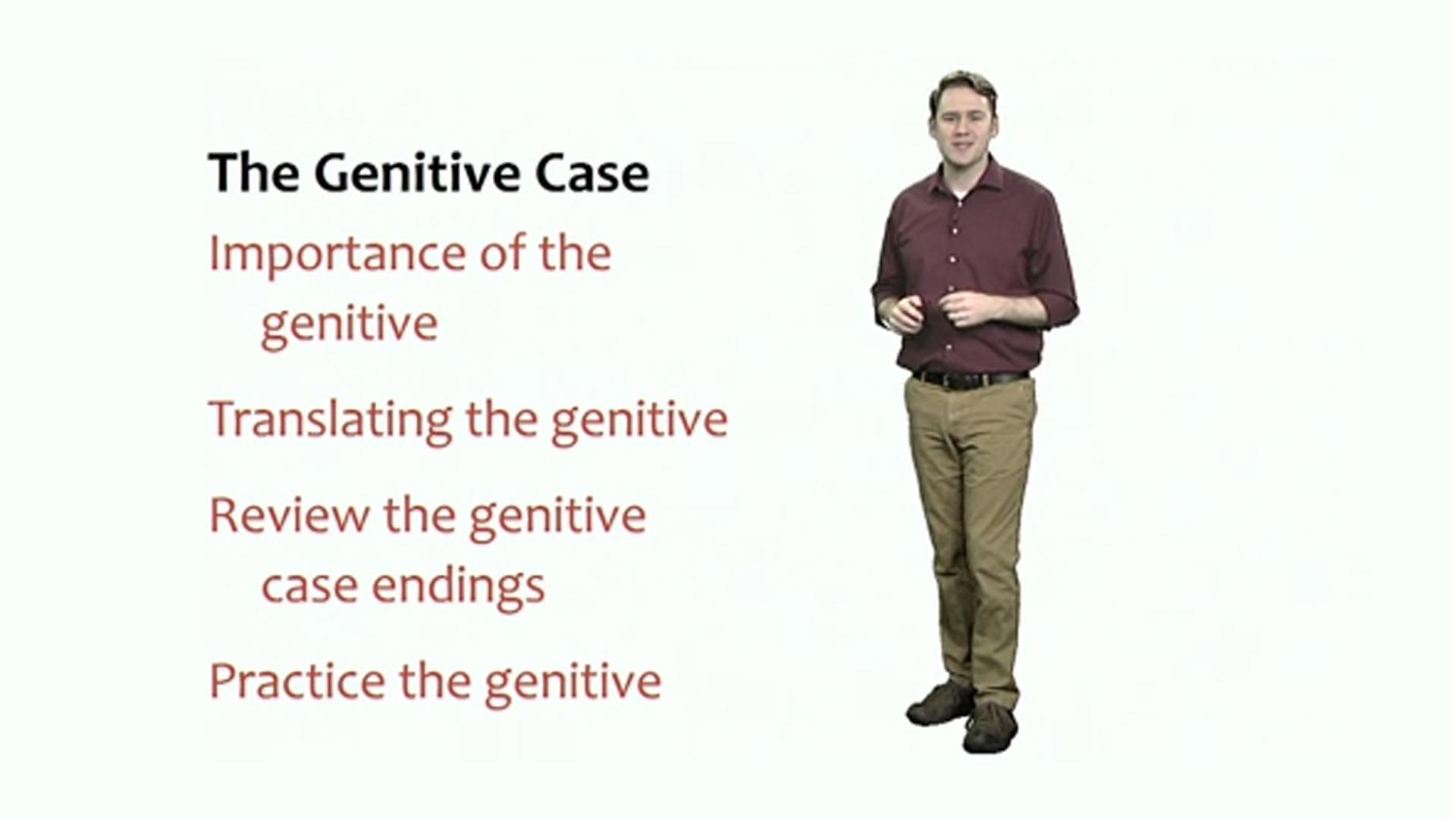 The Genitive Case

Importance of the genitive

Translating the genitive

Review the genitive case endings

Practice the genitive